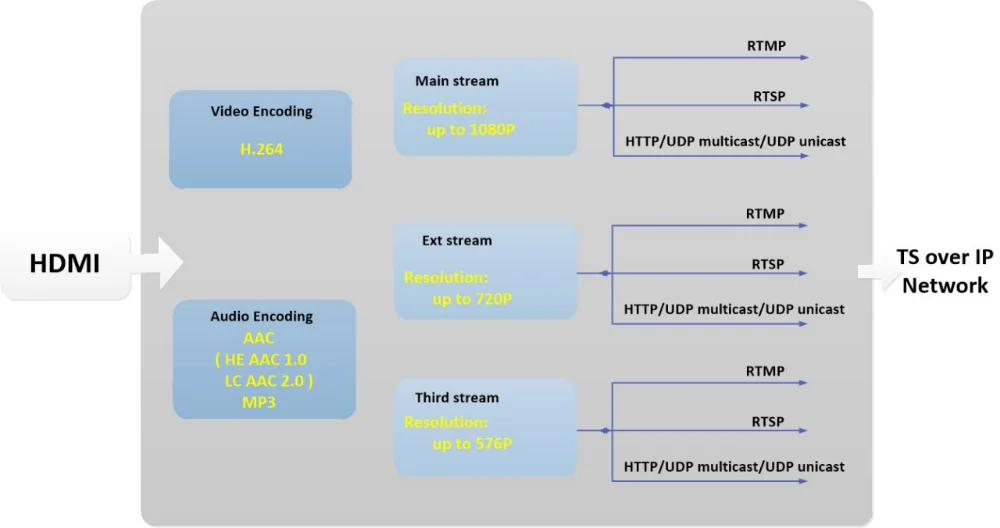 HDMI

Video Encoding

H.264

Audio Encoding
AAC
( HE AAC 1.0
LC AAC 2.0 )
MP3

Main stream
Resolution:
up to 1080P

RTMP
RTSP
HTTP/UDP multicast/UDP unicast

Ext stream
Resolution:
up to 720P

RTMP
RTSP
HTTP/UDP multicast/UDP unicast

Third stream
Resolution:
up to 576P

RTMP
RTSP
HTTP/UDP multicast/UDP unicast

TS over IP
Network